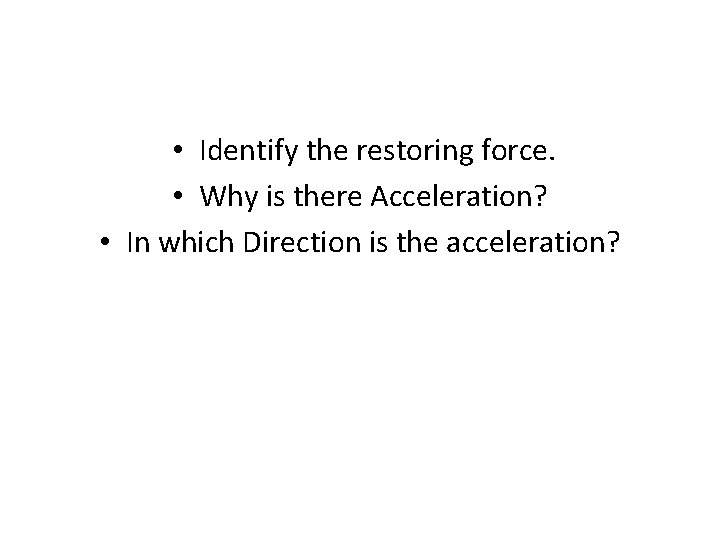 • Identify the restoring force.
• Why is there Acceleration?
• In which Direction is the acceleration?